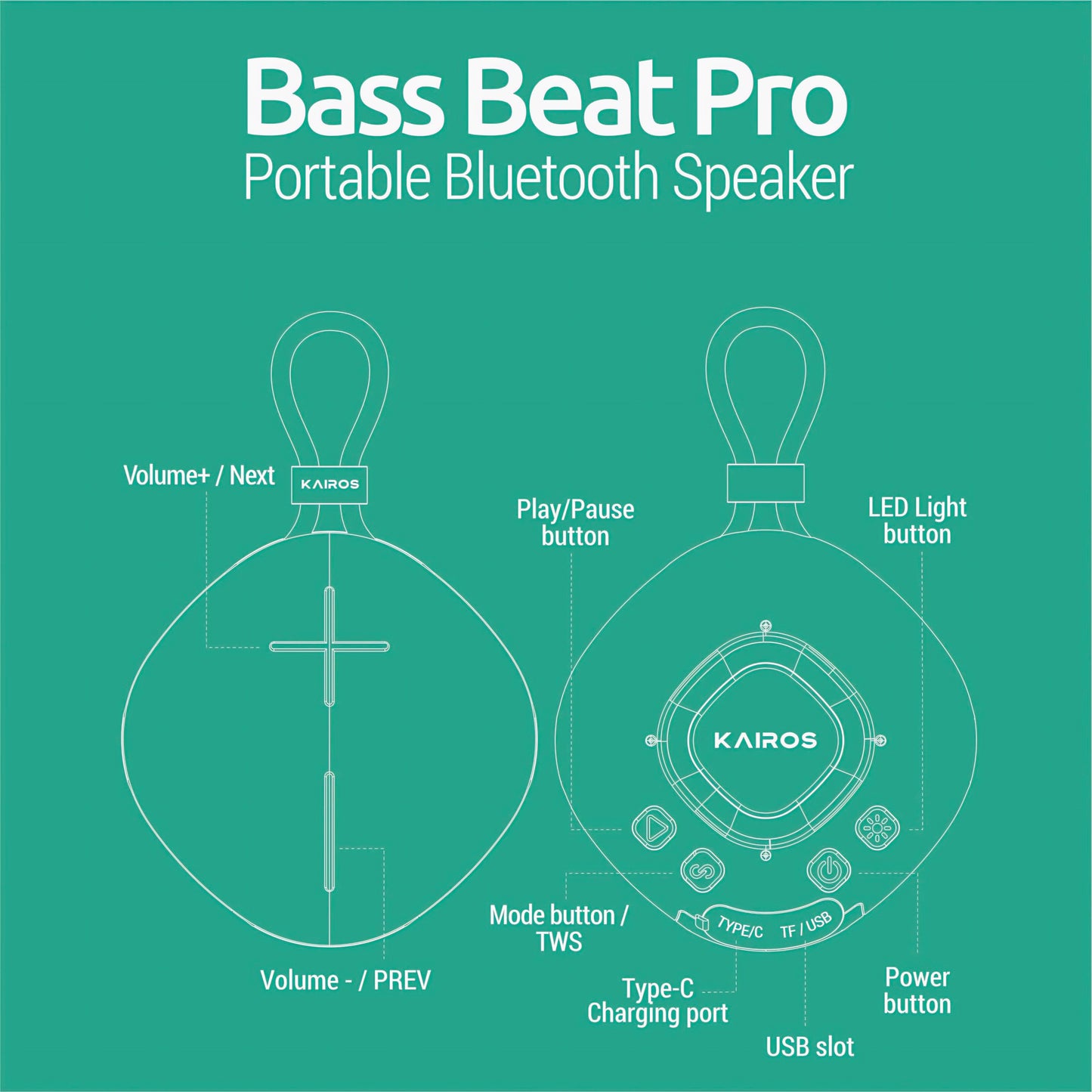 Bass Beat Pro
Portable Bluetooth Speaker

Volume+ / Next

KAIROS

Volume - / PREV

Play/Pause button

LED Light button

KAIROS

Mode button / TWS

TYPE/C

TF / USB

Type-C Charging port

USB slot

Power button